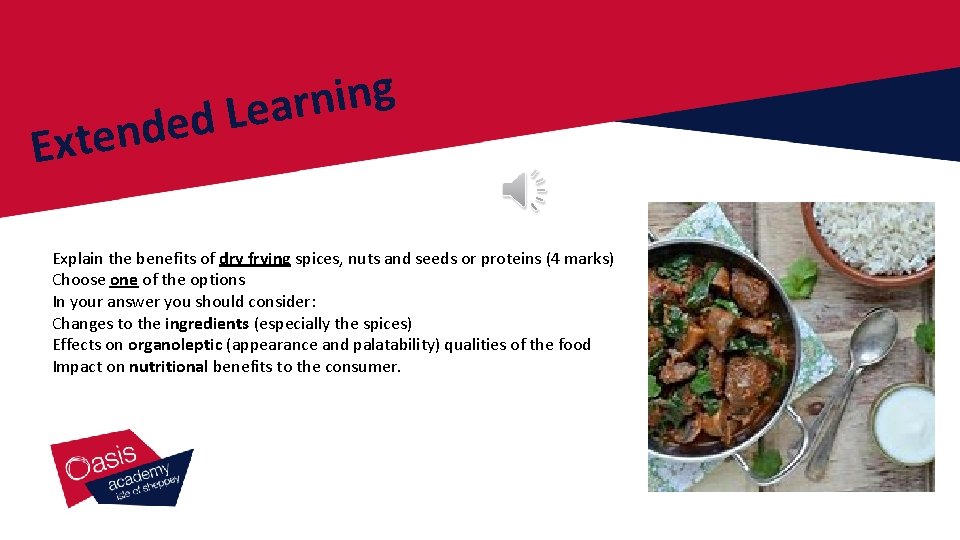 Extended Learning

Explain the benefits of dry frying spices, nuts and seeds or proteins (4 marks)
Choose one of the options
In your answer you should consider:
Changes to the ingredients (especially the spices)
Effects on organoleptic (appearance and palatability) qualities of the food
Impact on nutritional benefits to the consumer.

Oasis academy isle of sheppey